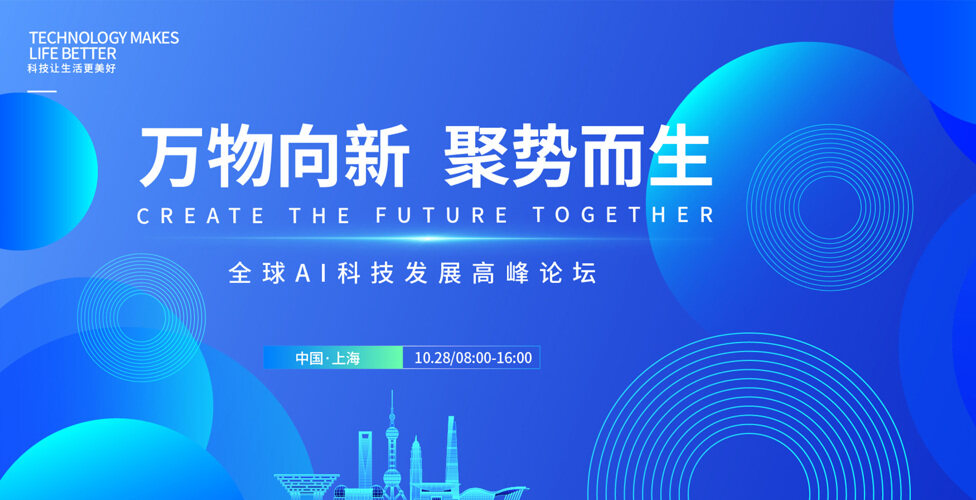 TECHNOLOGY MAKES LIFE BETTER
科技让生活更美好

万物向新 聚势而生
CREATE THE FUTURE TOGETHER

全球AI科技发展高峰论坛

中国·上海 10.28/08:00-16:00